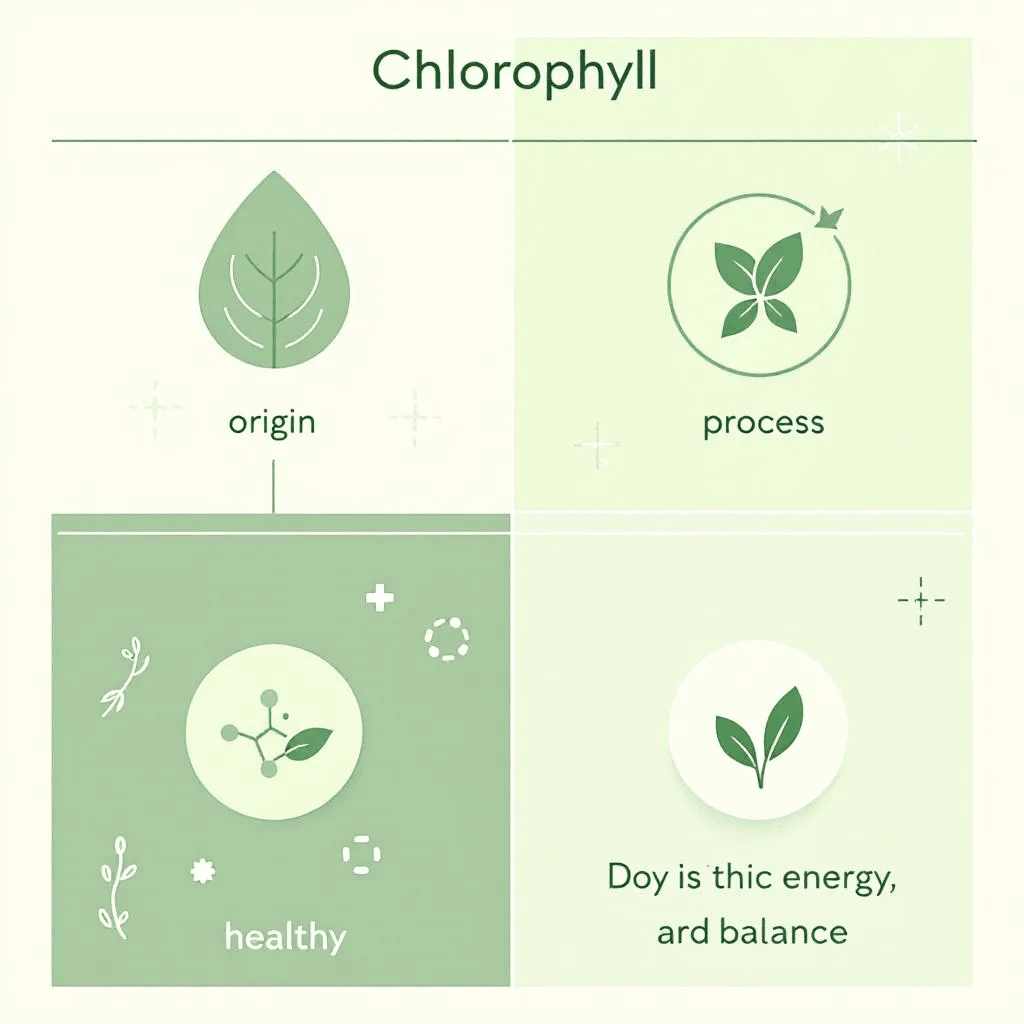 Chlorophyll

origin

process

healthy

Doy is thic energy, ard balance